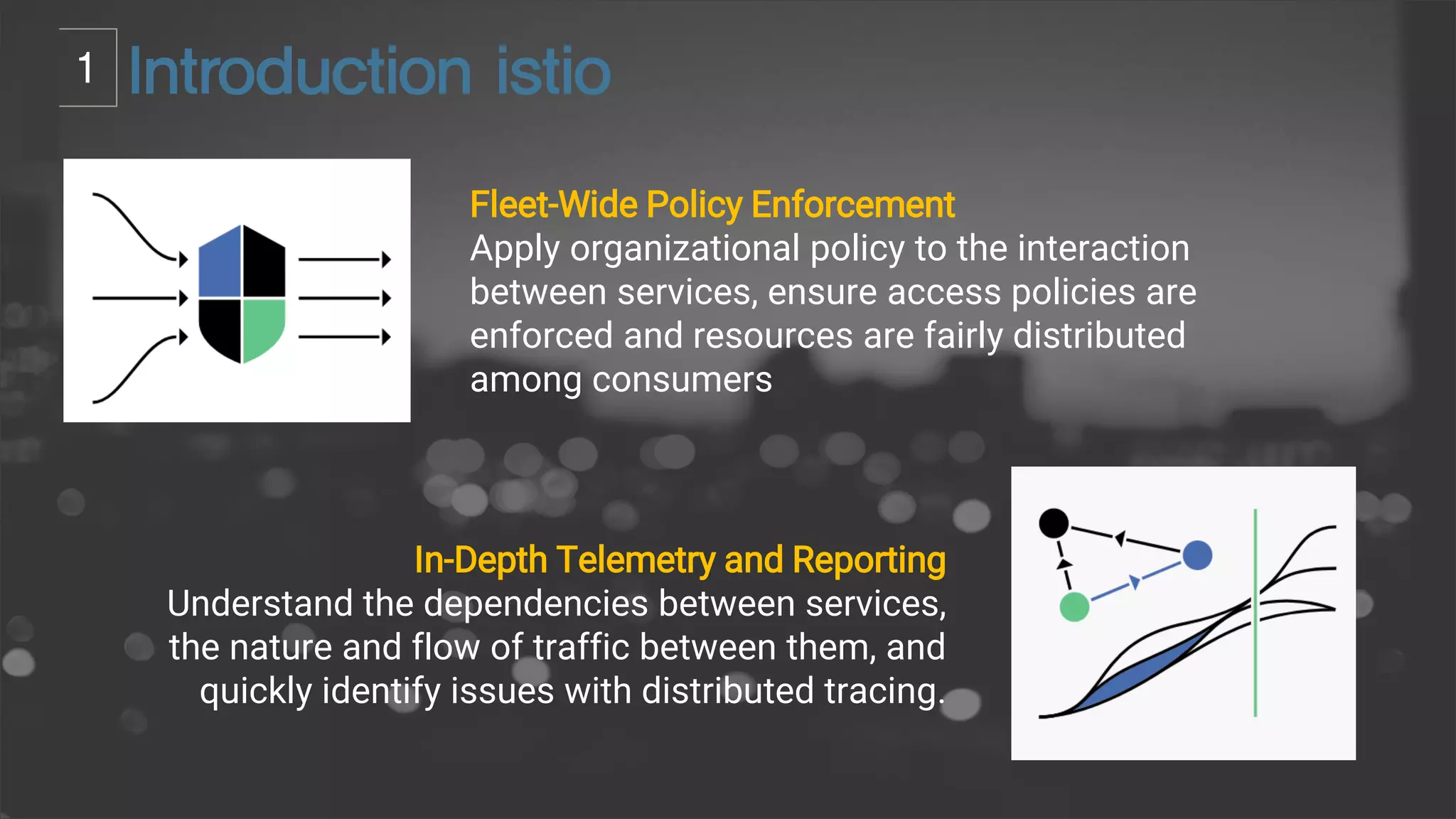 1 Introduction istio

Fleet-Wide Policy Enforcement
Apply organizational policy to the interaction between services, ensure access policies are enforced and resources are fairly distributed among consumers

In-Depth Telemetry and Reporting
Understand the dependencies between services, the nature and flow of traffic between them, and quickly identify issues with distributed tracing.